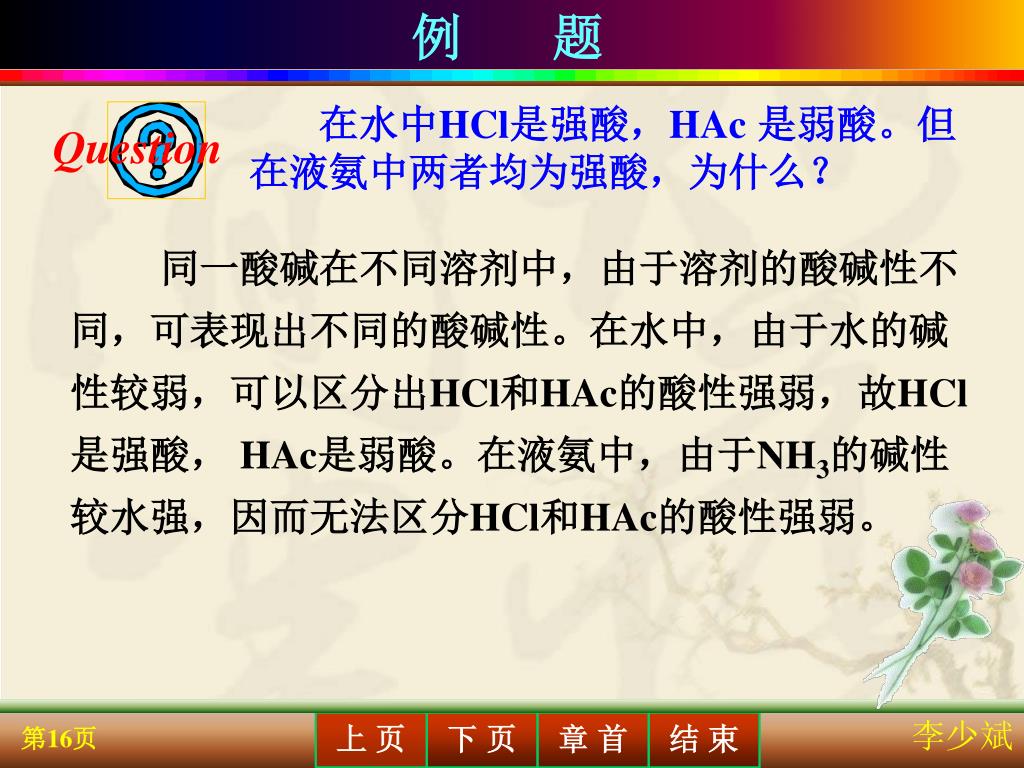 例　题

Question

在水中HCl是强酸，HAc 是弱酸。但在液氨中两者均为强酸，为什么？

同一酸碱在不同溶剂中，由于溶剂的酸碱性不同，可表现出不同的酸碱性。在水中，由于水的碱性较弱，可以区分出HCl和HAc的酸性强弱，故HCl是强酸， HAc是弱酸。在液氨中，由于$NH_3$的碱性较水强，因而无法区分HCl和HAc的酸性强弱。

第16页

上 页　下 页　章 首　结 束

李少斌